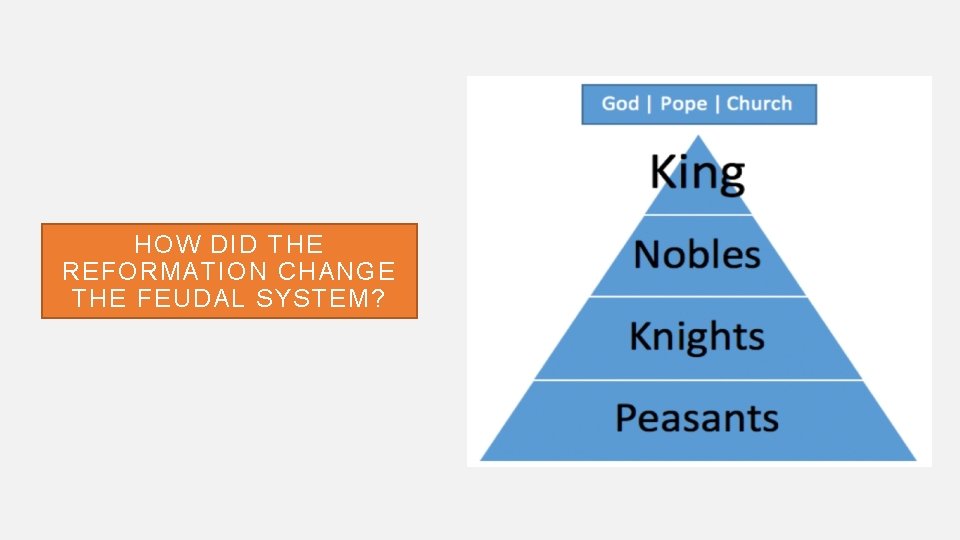 HOW DID THE REFORMATION CHANGE THE FEUDAL SYSTEM?

God | Pope | Church

King

Nobles

Knights

Peasants